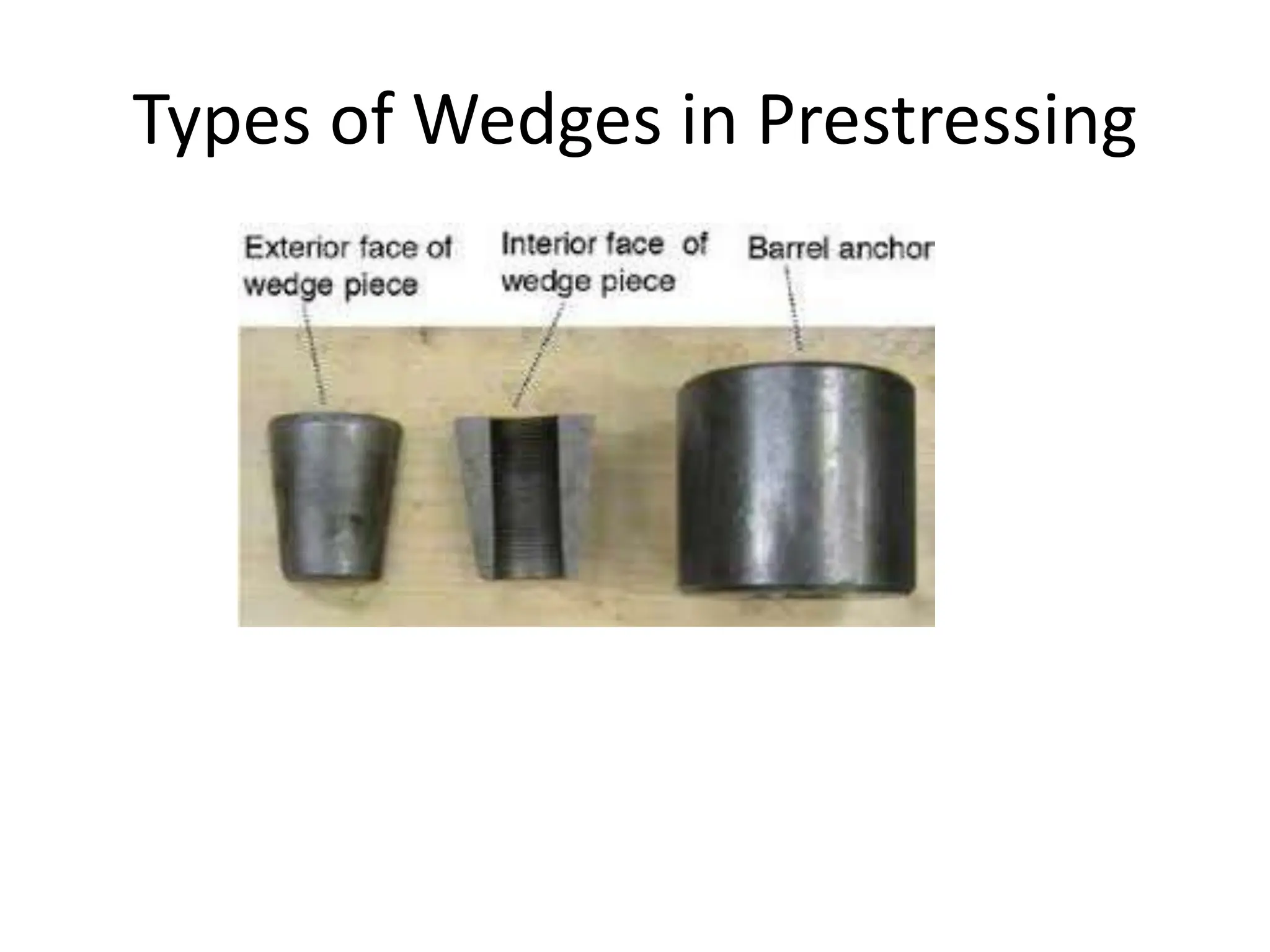 Types of Wedges in Prestressing

Exterior face of wedge piece

Interior face of wedge piece

Barrel anchor